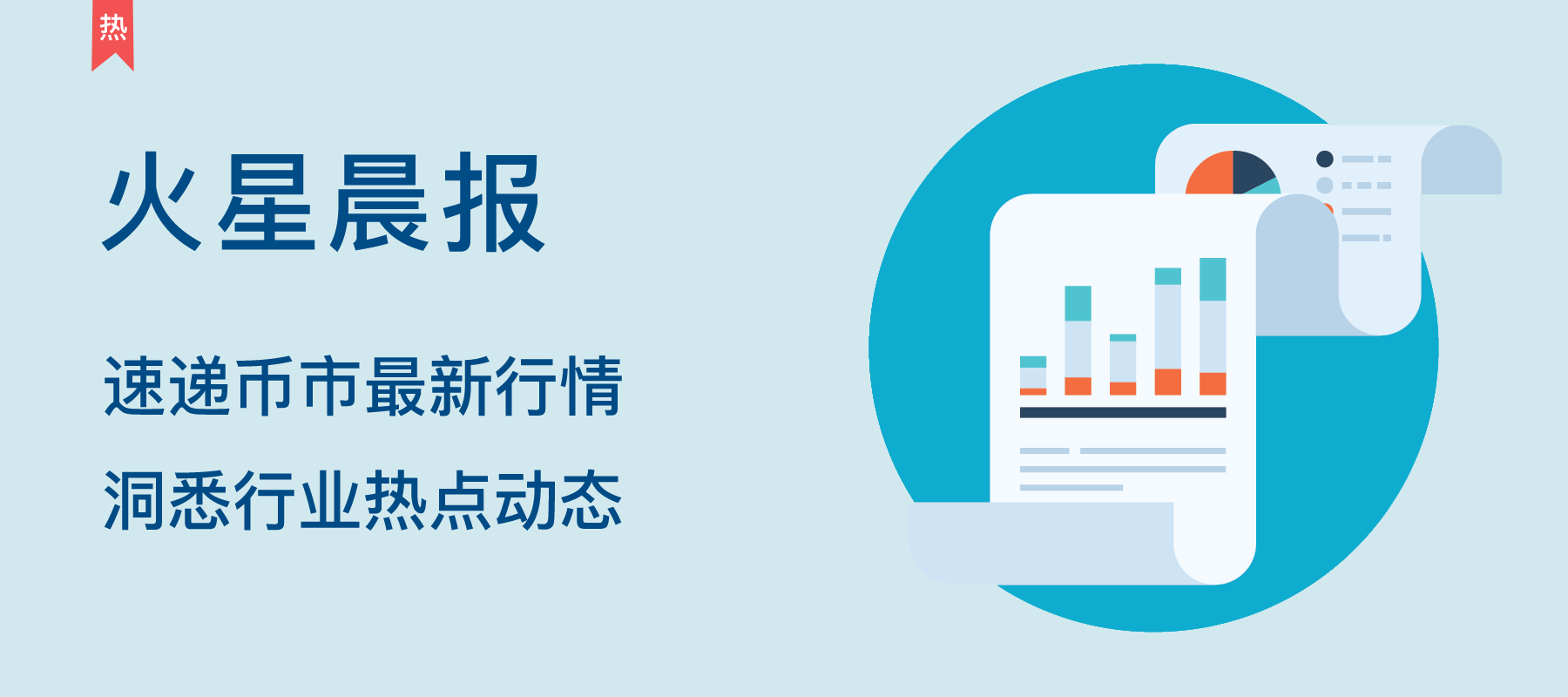 热

火星晨报

速递币市最新行情

洞悉行业热点动态